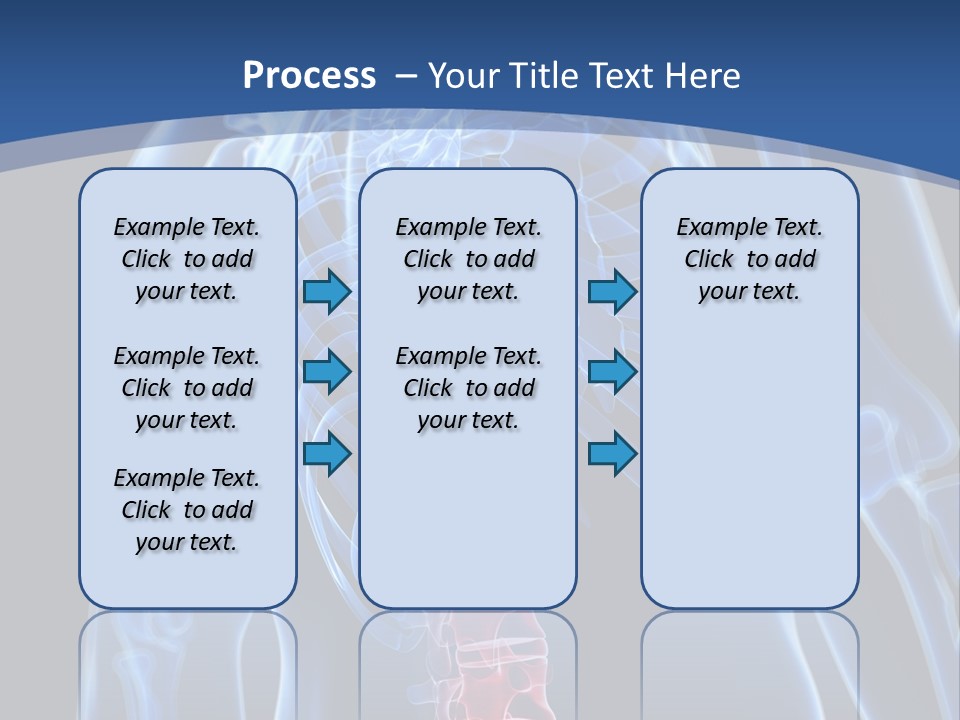 Process – Your Title Text Here

Example Text. Click to add your text.

Example Text. Click to add your text.

Example Text. Click to add your text.

Example Text. Click to add your text.

Example Text. Click to add your text.

Example Text. Click to add your text.